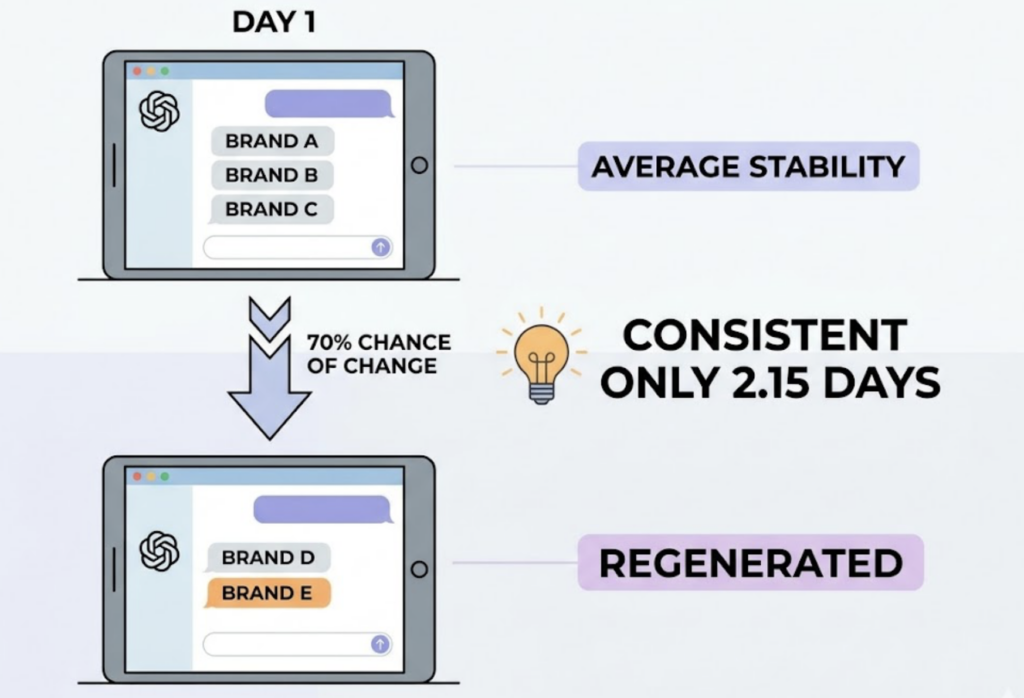 DAY 1

BRAND A
BRAND B
BRAND C

AVERAGE STABILITY

70% CHANCE OF CHANGE

CONSISTENT ONLY 2.15 DAYS

BRAND D
BRAND E

REGENERATED